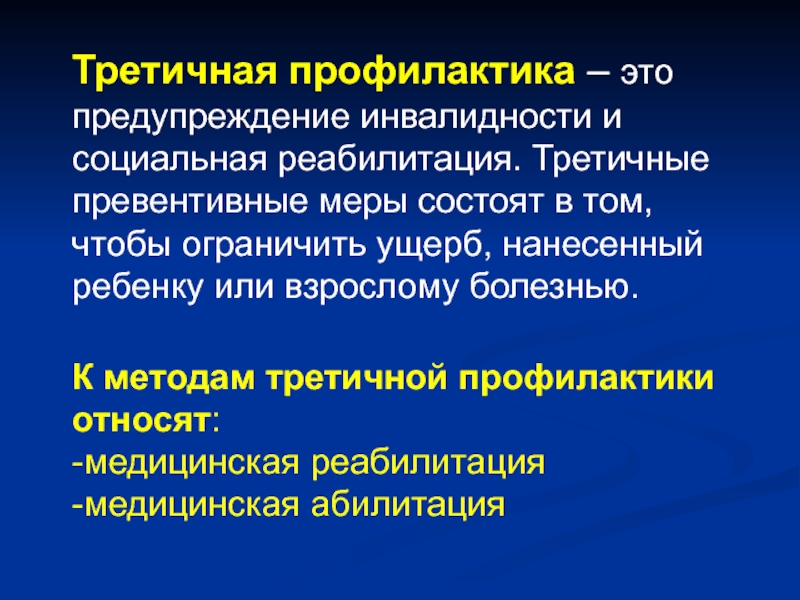 Третичная профилактика – это предупреждение инвалидности и социальная реабилитация. Третичные превентивные меры состоят в том, чтобы ограничить ущерб, нанесенный ребенку или взрослому болезнью.

К методам третичной профилактики относят:
-медицинская реабилитация
-медицинская абилитация